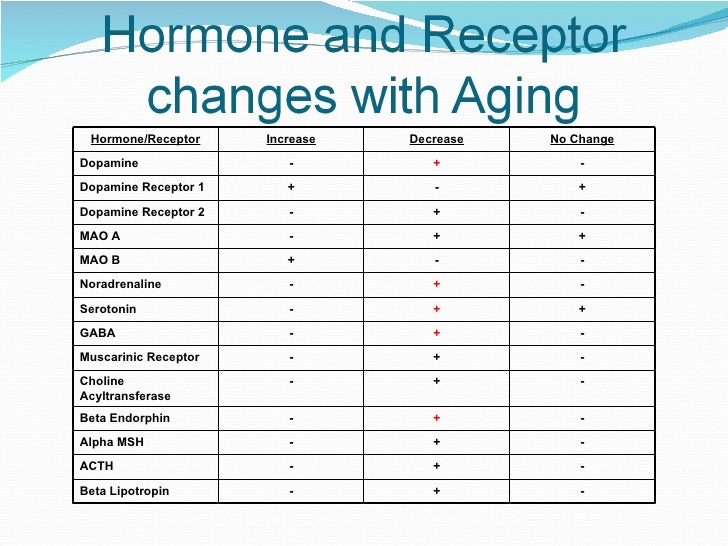 Hormone and Receptor changes with Aging

| Hormone/Receptor | Increase | Decrease | No Change |
|---|---|---|---|
| Dopamine | - | + | - |
| Dopamine Receptor 1 | + | - | + |
| Dopamine Receptor 2 | - | + | - |
| MAO A | - | + | + |
| MAO B | + | - | - |
| Noradrenaline | - | + | - |
| Serotonin | - | + | + |
| GABA | - | + | - |
| Muscarinic Receptor | - | + | - |
| Choline Acyltransferase | - | + | - |
| Beta Endorphin | - | + | - |
| Alpha MSH | - | + | - |
| ACTH | - | + | - |
| Beta Lipotropin | - | + | - |